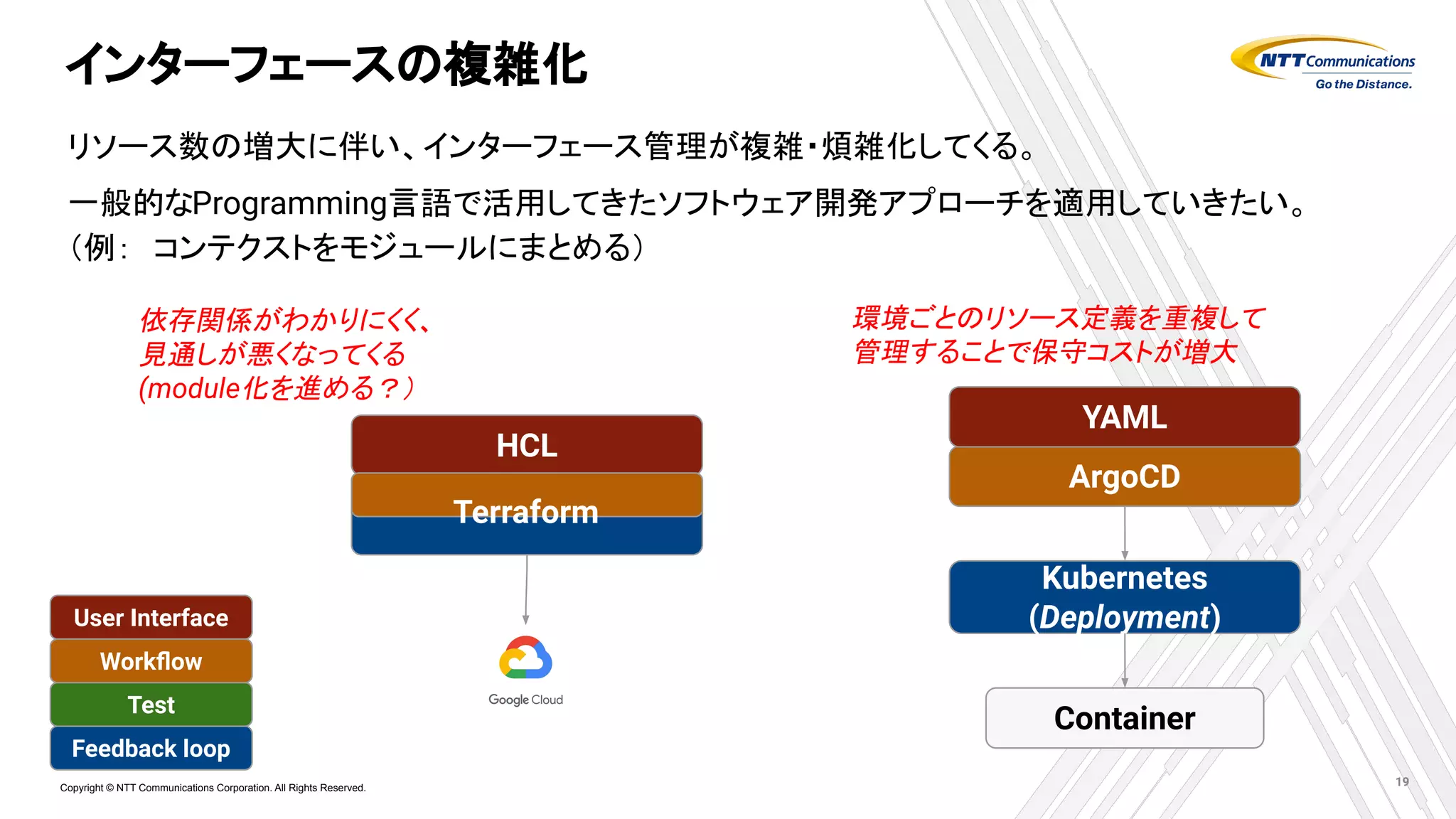 インターフェースの複雑化

NTT Communications
Go the Distance.

リソース数の増大に伴い、インターフェース管理が複雑・煩雑化してくる。

一般的なProgramming言語で活用してきたソフトウェア開発アプローチを適用していきたい。
（例：　コンテクストをモジュールにまとめる）

依存関係がわかりにくく、
見通しが悪くなってくる
(module化を進める？）

環境ごとのリソース定義を重複して
管理することで保守コストが増大

HCL

Terraform

Google Cloud

YAML

ArgoCD

Kubernetes
(Deployment)

Container

User Interface

Workflow

Test

Feedback loop

Copyright © NTT Communications Corporation. All Rights Reserved.

19